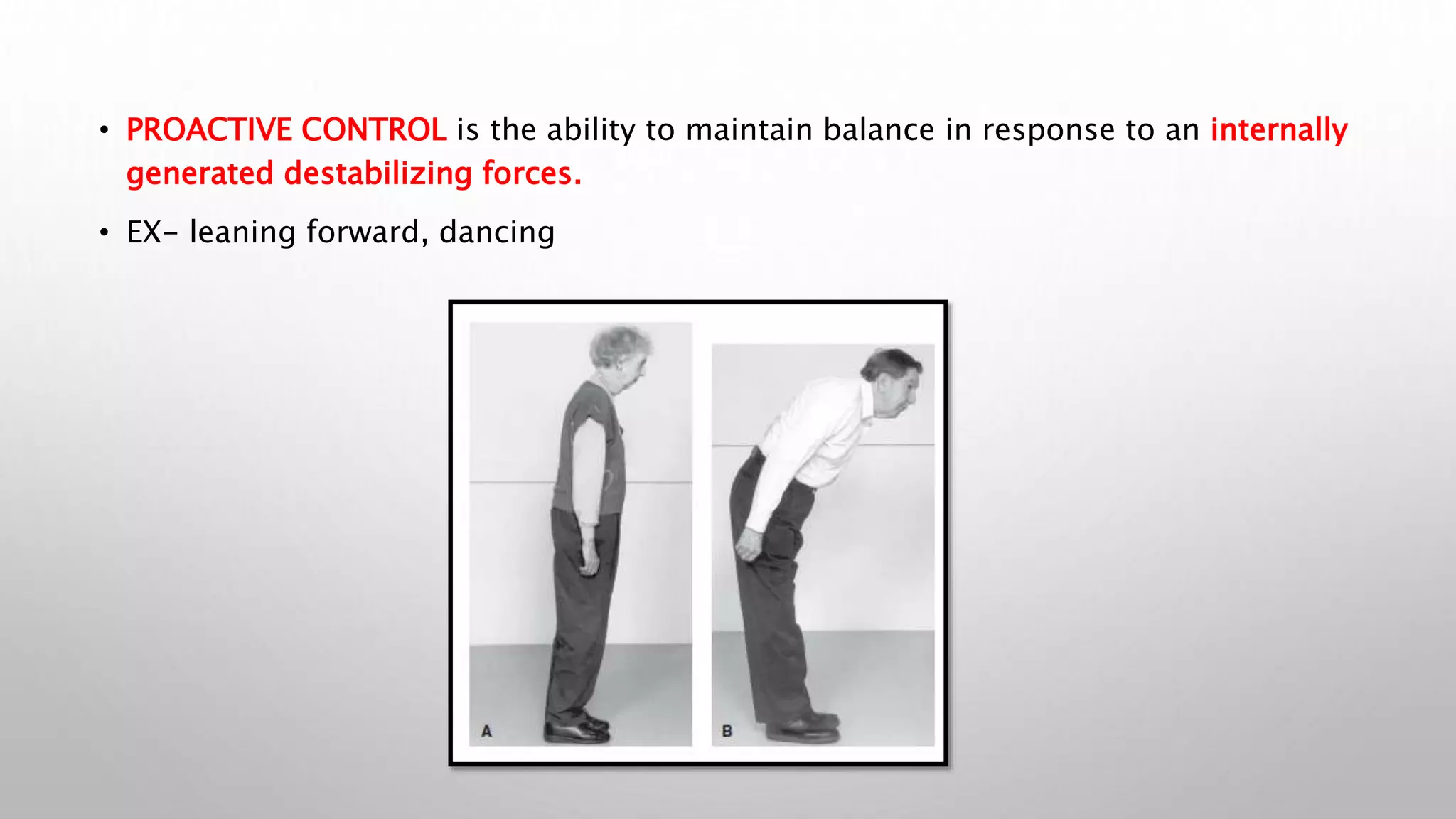 • PROACTIVE CONTROL is the ability to maintain balance in response to an internally generated destabilizing forces.

• EX- leaning forward, dancing

A

B